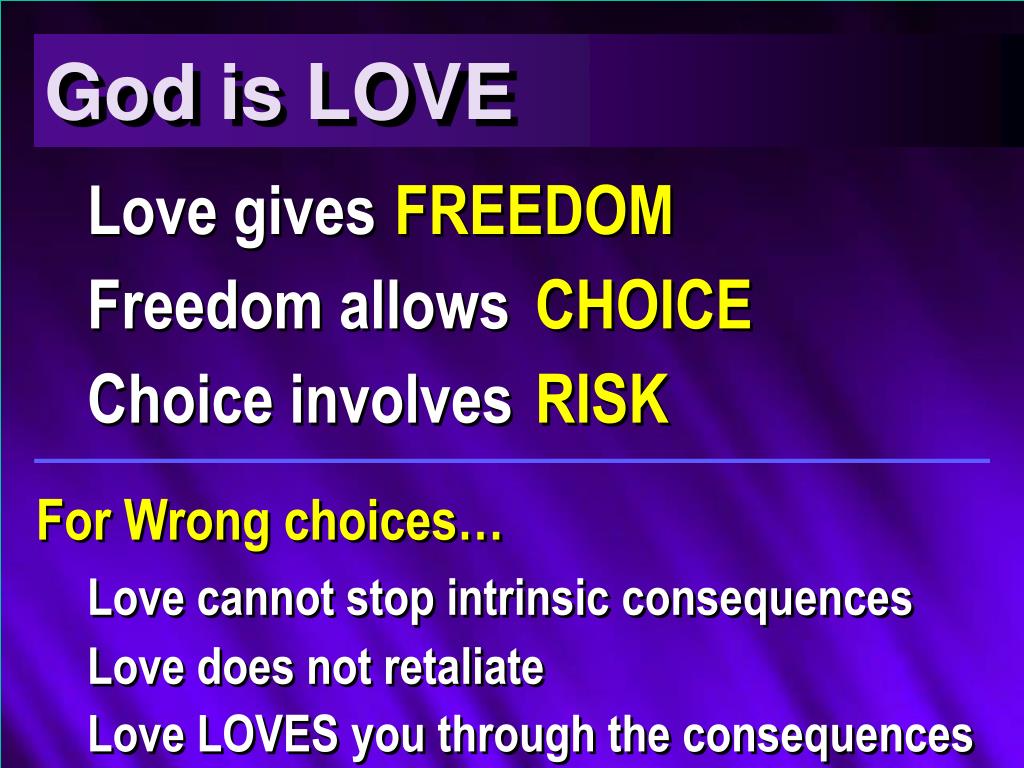 God is LOVE

Love gives FREEDOM

Freedom allows CHOICE

Choice involves RISK

For Wrong choices…

Love cannot stop intrinsic consequences

Love does not retaliate

Love LOVES you through the consequences